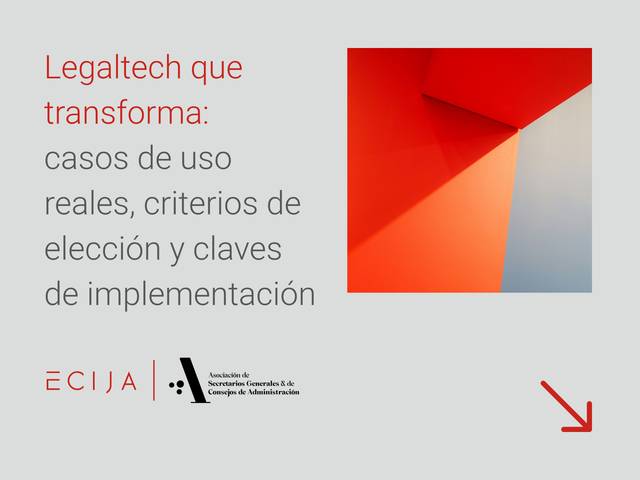 Legaltech que transforma:
casos de uso reales, criterios de elección y claves de implementación

ECIJA

Asociación de Secretarios Generales & de Consejos de Administración